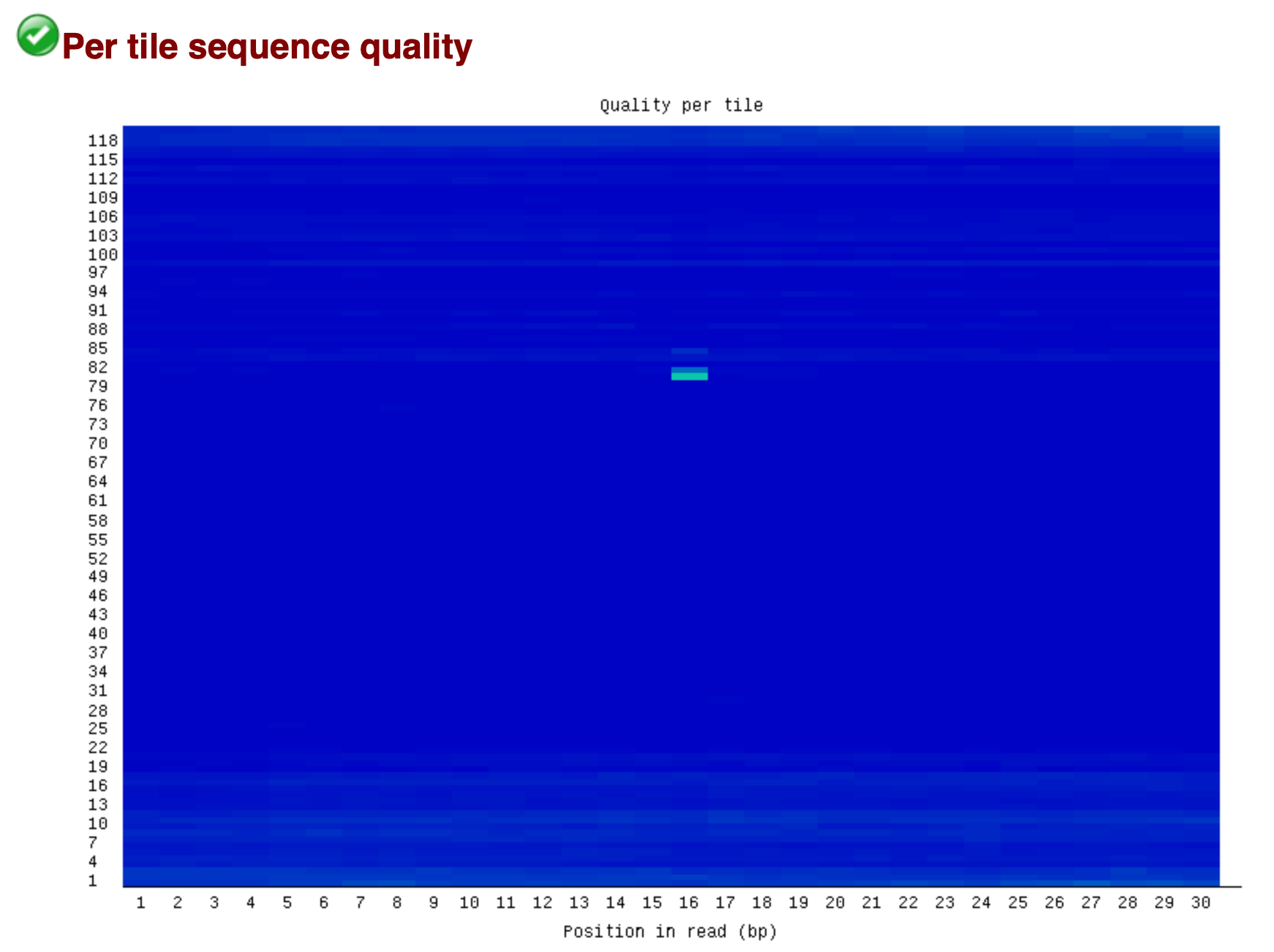 Per tile sequence quality

Quality per tile

118
115
112
109
106
103
100
97
94
91
88
85
82
79
76
73
70
67
64
61
58
55
52
49
46
43
40
37
34
31
28
25
22
19
16
13
10
7
4
1

1 2 3 4 5 6 7 8 9 10 11 12 13 14 15 16 17 18 19 20 21 22 23 24 25 26 27 28 29 30

Position in read (bp)